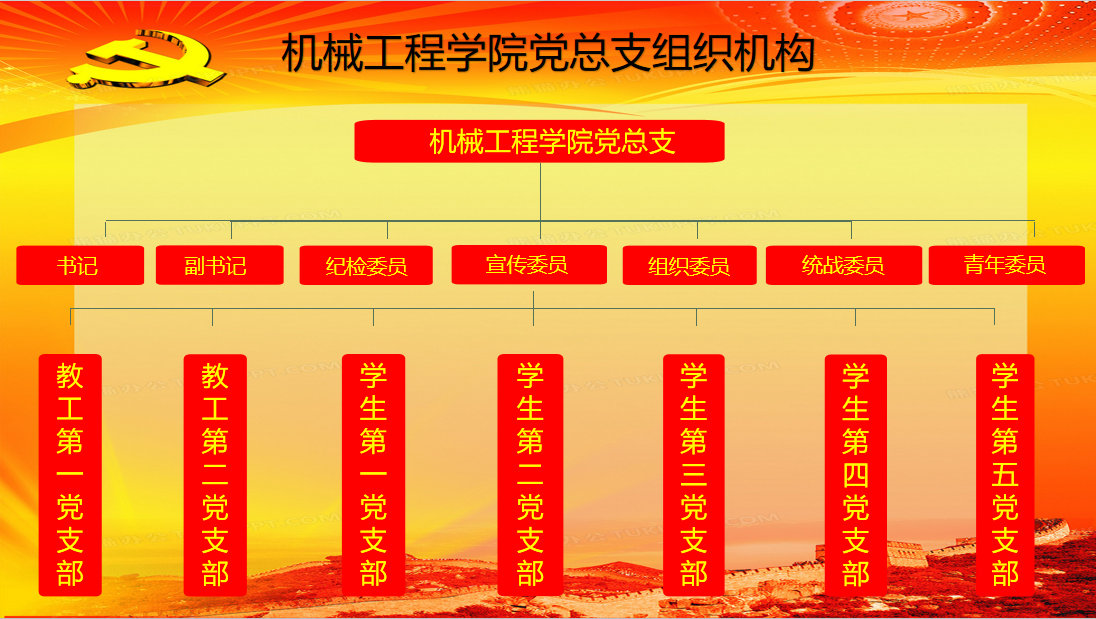 机械工程学院党总支组织机构

机械工程学院党总支

书记
副书记
纪检委员
宣传委员
组织委员
统战委员
青年委员

教工第一党支部
教工第二党支部
学生第一党支部
学生第二党支部
学生第三党支部
学生第四党支部
学生第五党支部